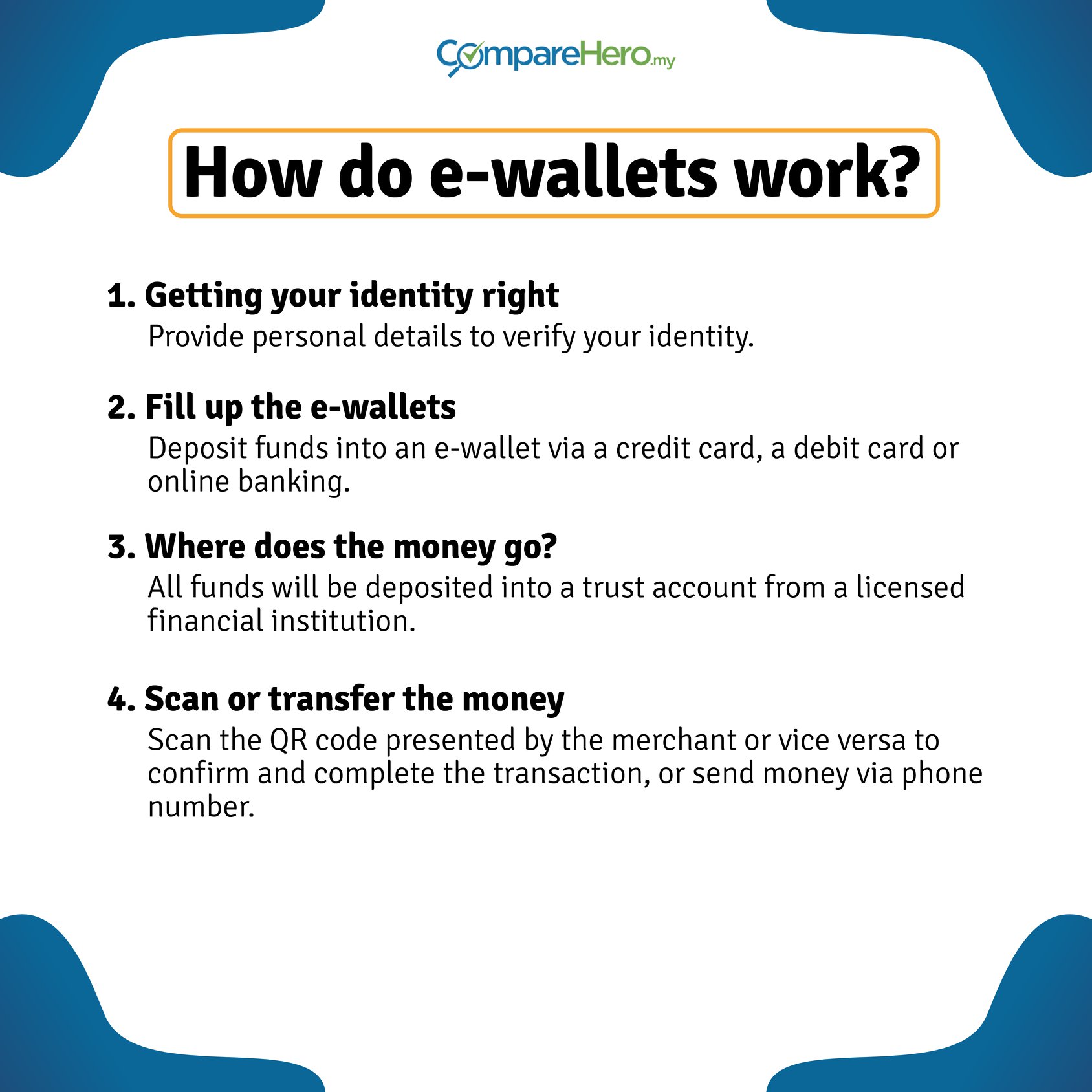 CompareHero.my

How do e-wallets work?

1. Getting your identity right
Provide personal details to verify your identity.

2. Fill up the e-wallets
Deposit funds into an e-wallet via a credit card, a debit card or online banking.

3. Where does the money go?
All funds will be deposited into a trust account from a licensed financial institution.

4. Scan or transfer the money
Scan the QR code presented by the merchant or vice versa to confirm and complete the transaction, or send money via phone number.